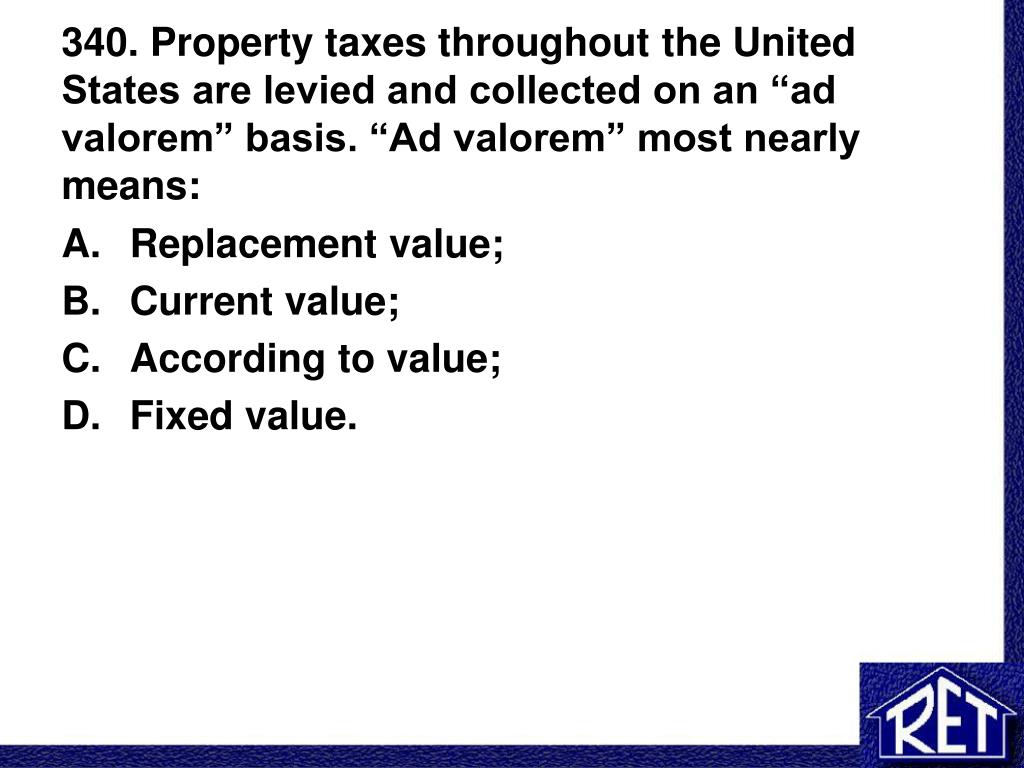 340. Property taxes throughout the United States are levied and collected on an “ad valorem” basis. “Ad valorem” most nearly means:

A. Replacement value;

B. Current value;

C. According to value;

D. Fixed value.

RET